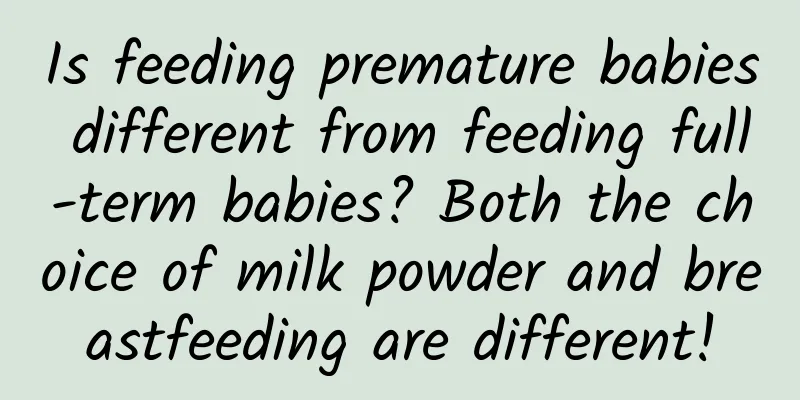 Is feeding premature babies different from feeding full-term babies? Both the choice of milk powder and breastfeeding are different!